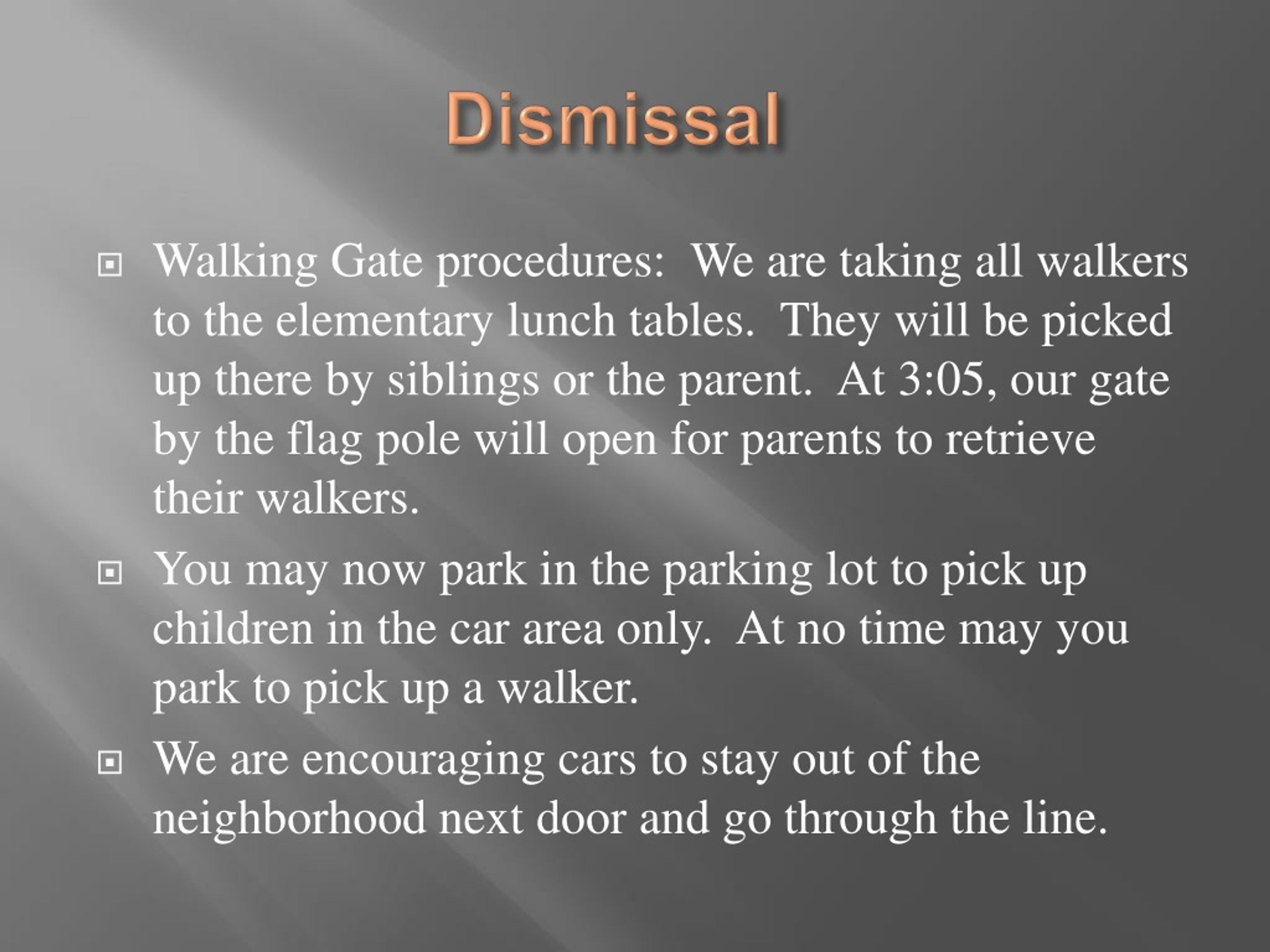 Dismissal

Walking Gate procedures: We are taking all walkers to the elementary lunch tables. They will be picked up there by siblings or the parent. At 3:05, our gate by the flag pole will open for parents to retrieve their walkers.

You may now park in the parking lot to pick up children in the car area only. At no time may you park to pick up a walker.

We are encouraging cars to stay out of the neighborhood next door and go through the line.